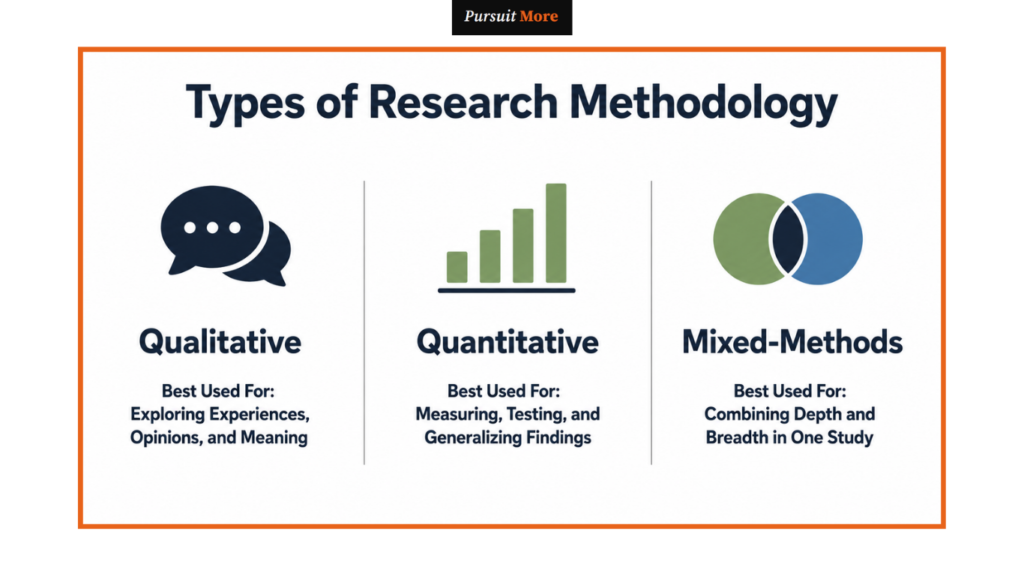 Pursuit More

Types of Research Methodology

Qualitative

Best Used For:
Exploring Experiences, Opinions, and Meaning

Quantitative

Best Used For:
Measuring, Testing, and Generalizing Findings

Mixed-Methods

Best Used For:
Combining Depth and Breadth in One Study